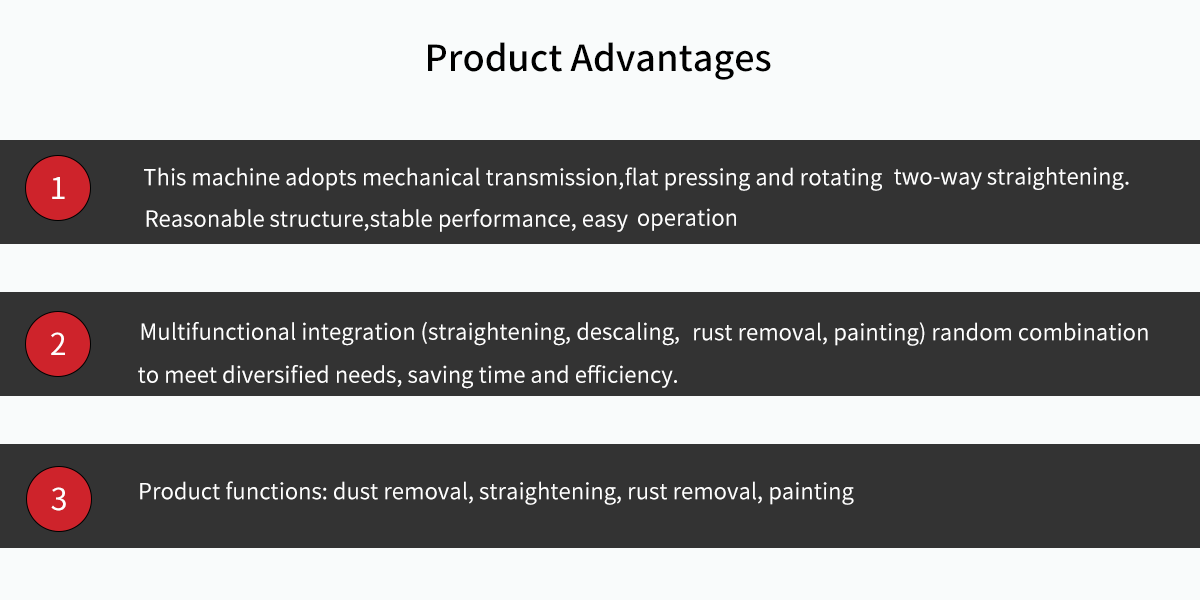 Product Advantages

1

This machine adopts mechanical transmission,flat pressing and rotating two-way straightening. Reasonable structure,stable performance, easy operation

2

Multifunctional integration (straightening, descaling, rust removal, painting) random combination to meet diversified needs, saving time and efficiency.

3

Product functions: dust removal, straightening, rust removal, painting